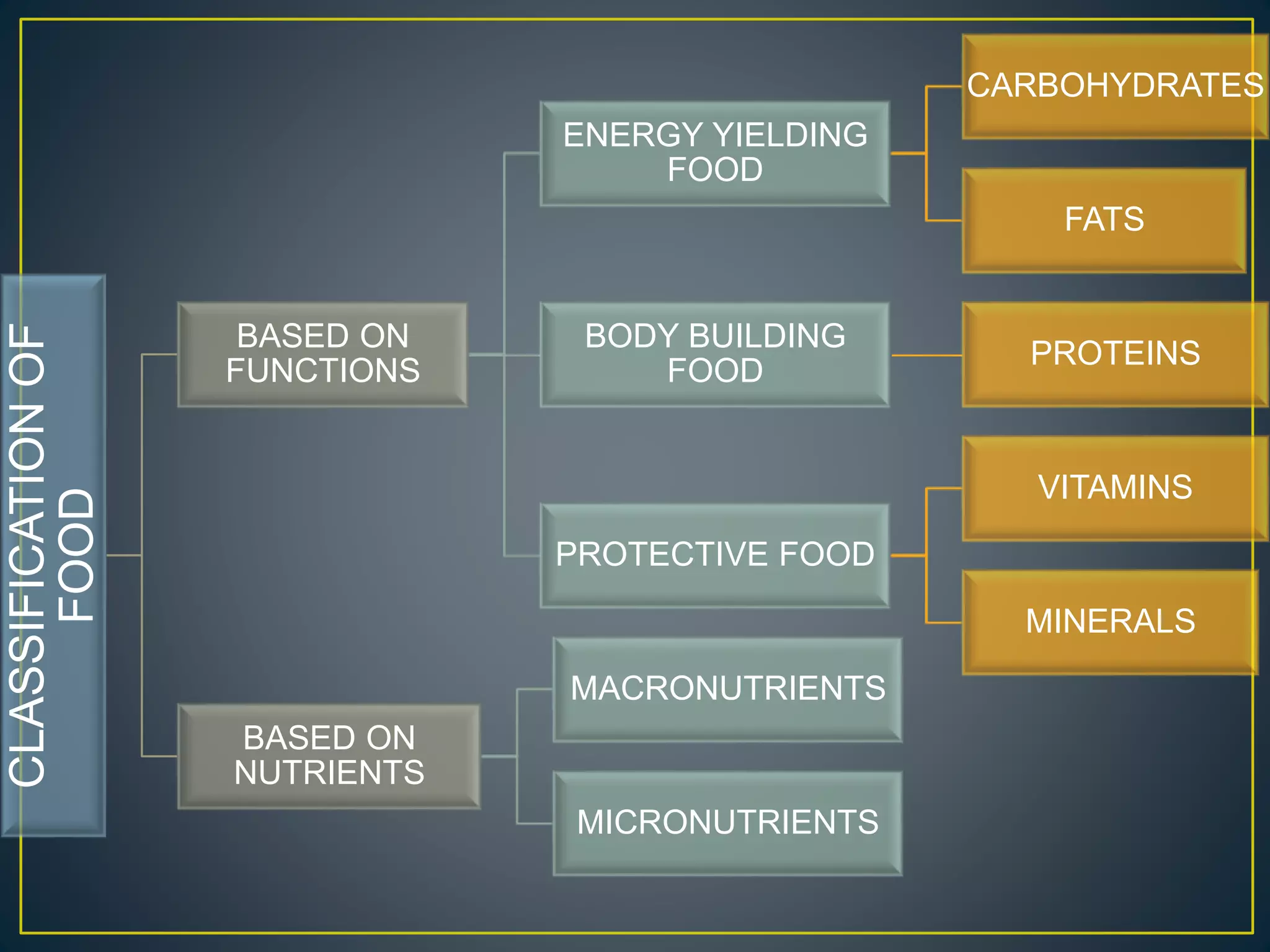 CLASSIFICATION OF FOOD

BASED ON FUNCTIONS

ENERGY YIELDING FOOD

CARBOHYDRATES

FATS

BODY BUILDING FOOD

PROTEINS

PROTECTIVE FOOD

VITAMINS

MINERALS

BASED ON NUTRIENTS

MACRONUTRIENTS

MICRONUTRIENTS